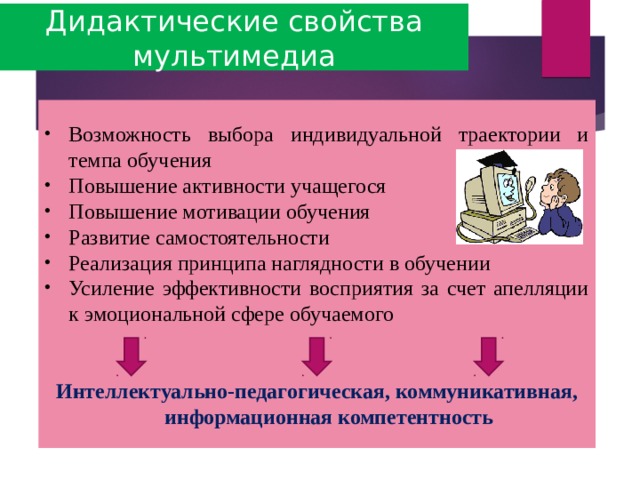 Дидактические свойства мультимедиа

• Возможность выбора индивидуальной траектории и темпа обучения
• Повышение активности учащегося
• Повышение мотивации обучения
• Развитие самостоятельности
• Реализация принципа наглядности в обучении
• Усиление эффективности восприятия за счет апелляции к эмоциональной сфере обучаемого

Интеллектуально-педагогическая, коммуникативная, информационная компетентность